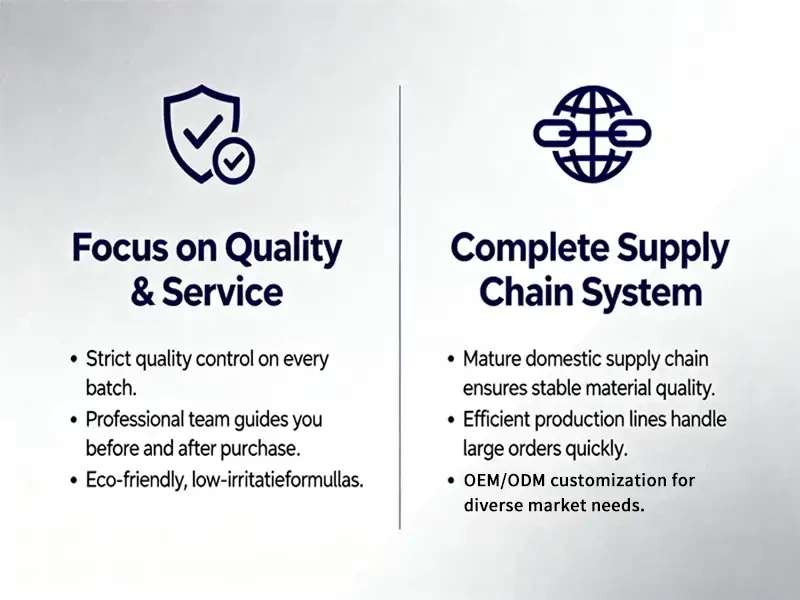 Focus on Quality & Service

• Strict quality control on every batch.
• Professional team guides you before and after purchase.
• Eco-friendly, low-irritatieformullas.

Complete Supply Chain System

• Mature domestic supply chain ensures stable material quality.
• Efficient production lines handle large orders quickly.
• OEM/ODM customization for diverse market needs.